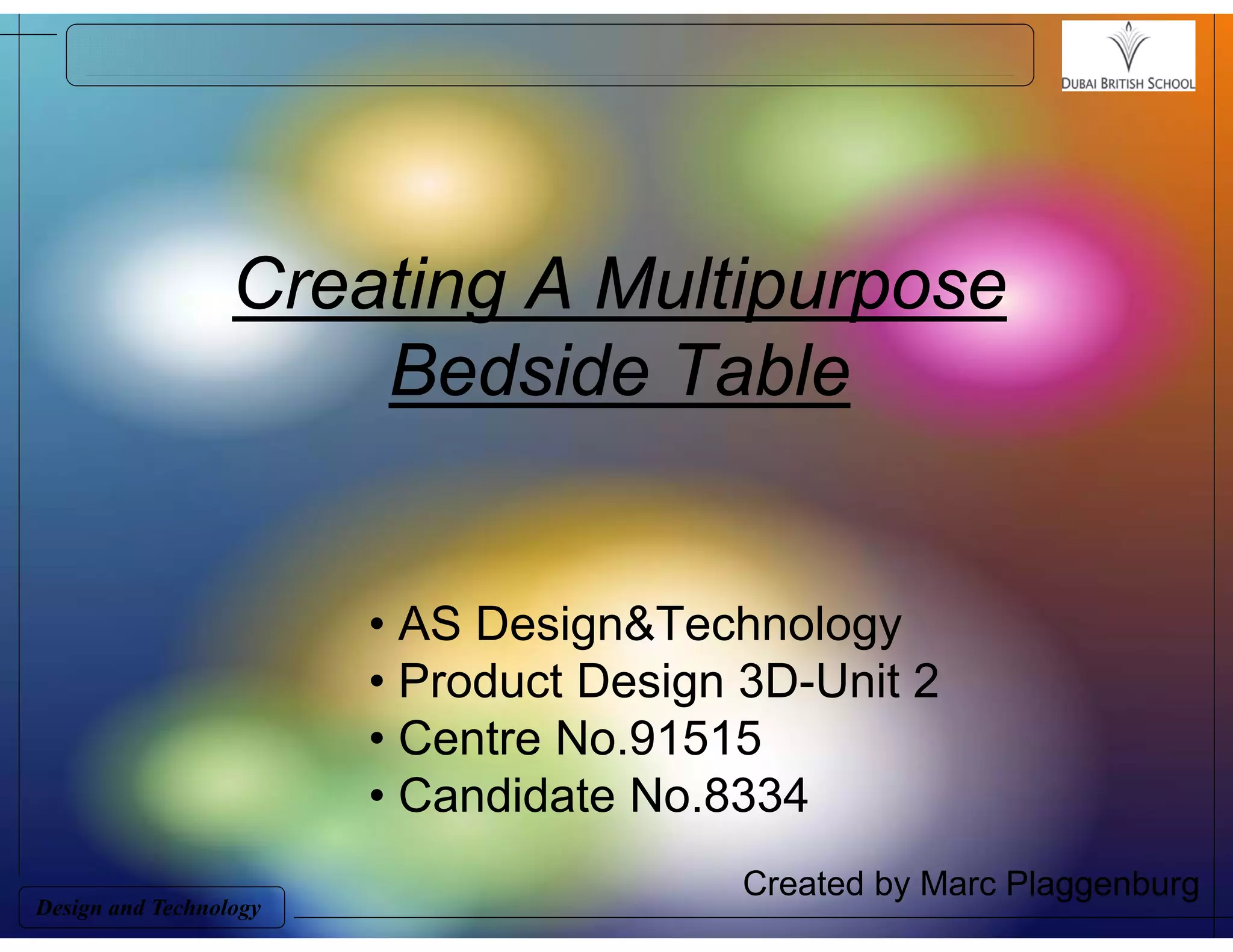 DUBAI BRITISH SCHOOL

Creating A Multipurpose Bedside Table

• AS Design&Technology
• Product Design 3D-Unit 2
• Centre No.91515
• Candidate No.8334

Created by Marc Plaggenburg

Design and Technology